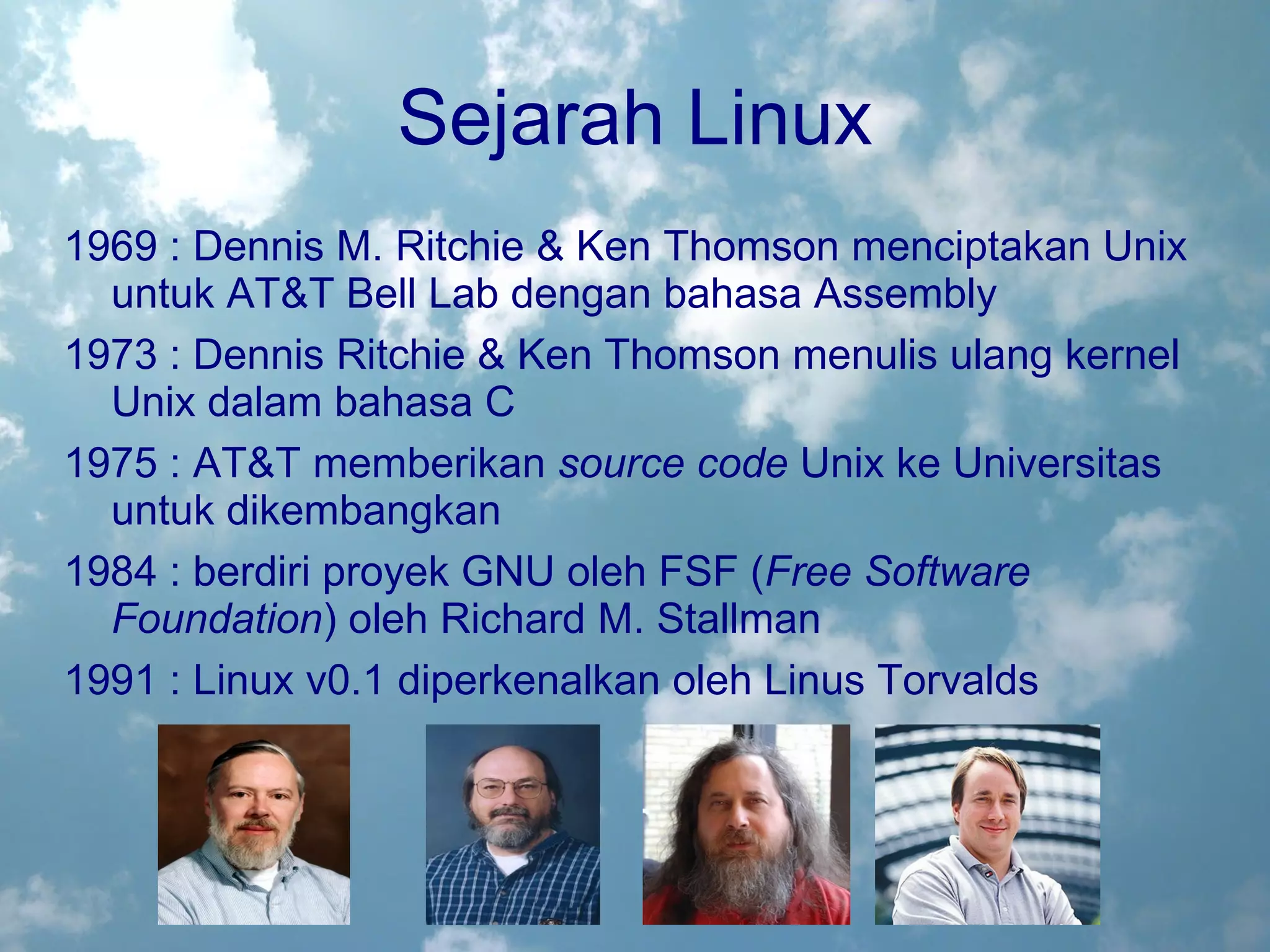 Sejarah Linux

1969 : Dennis M. Ritchie & Ken Thomson menciptakan Unix untuk AT&T Bell Lab dengan bahasa Assembly

1973 : Dennis Ritchie & Ken Thomson menulis ulang kernel Unix dalam bahasa C

1975 : AT&T memberikan source code Unix ke Universitas untuk dikembangkan

1984 : berdiri proyek GNU oleh FSF (Free Software Foundation) oleh Richard M. Stallman

1991 : Linux v0.1 diperkenalkan oleh Linus Torvalds